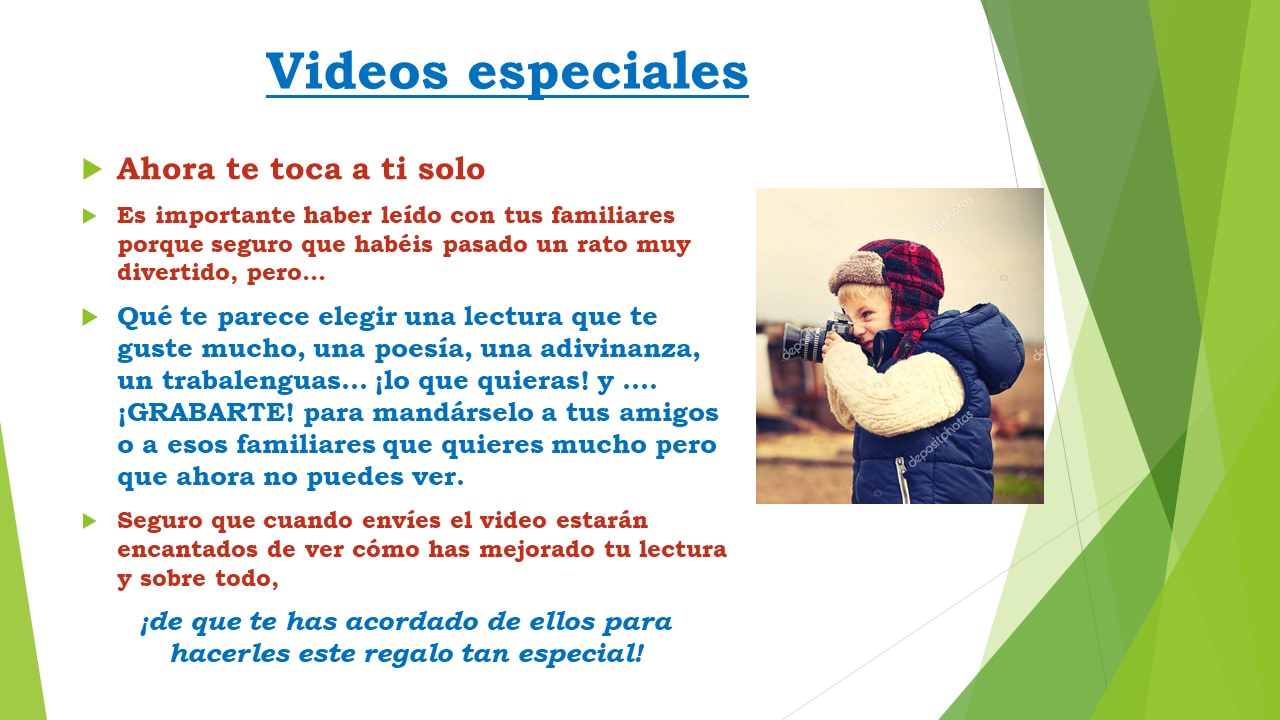 Videos especiales

Ahora te toca a ti solo

Es importante haber leído con tus familiares porque seguro que habéis pasado un rato muy divertido, pero…

Qué te parece elegir una lectura que te guste mucho, una poesía, una adivinanza, un trabalenguas… ¡lo que quieras! y …. ¡GRABARTE! para mandárselo a tus amigos o a esos familiares que quieres mucho pero que ahora no puedes ver.

Seguro que cuando envíes el video estarán encantados de ver cómo has mejorado tu lectura y sobre todo,

¡de que te has acordado de ellos para hacerles este regalo tan especial!

depositphotos
depositphotos
depositphotos